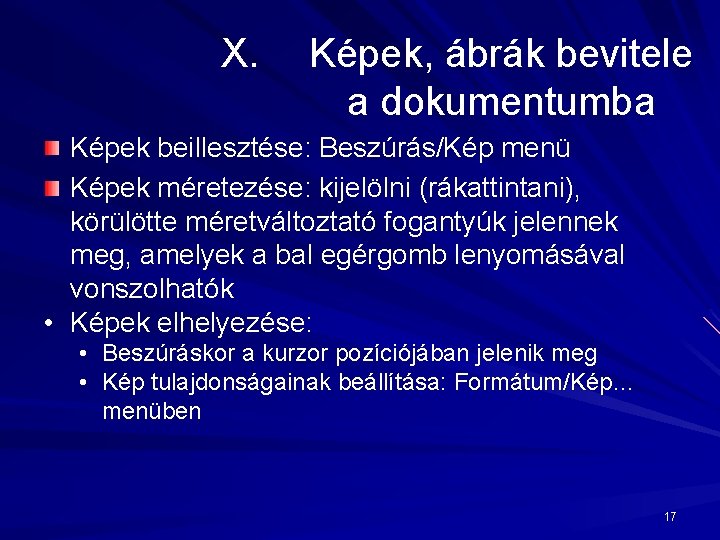 X. Képek, ábrák bevitele a dokumentumba

Képek beillesztése: Beszúrás/Kép menü

Képek méretezése: kijelölni (rákattintani), körülötte méretváltoztató fogantyúk jelennek meg, amelyek a bal egérgomb lenyomásával vonszolhatók

• Képek elhelyezése:
  • Beszúráskor a kurzor pozíciójában jelenik meg
  • Kép tulajdonságainak beállítása: Formátum/Kép... menüben

17